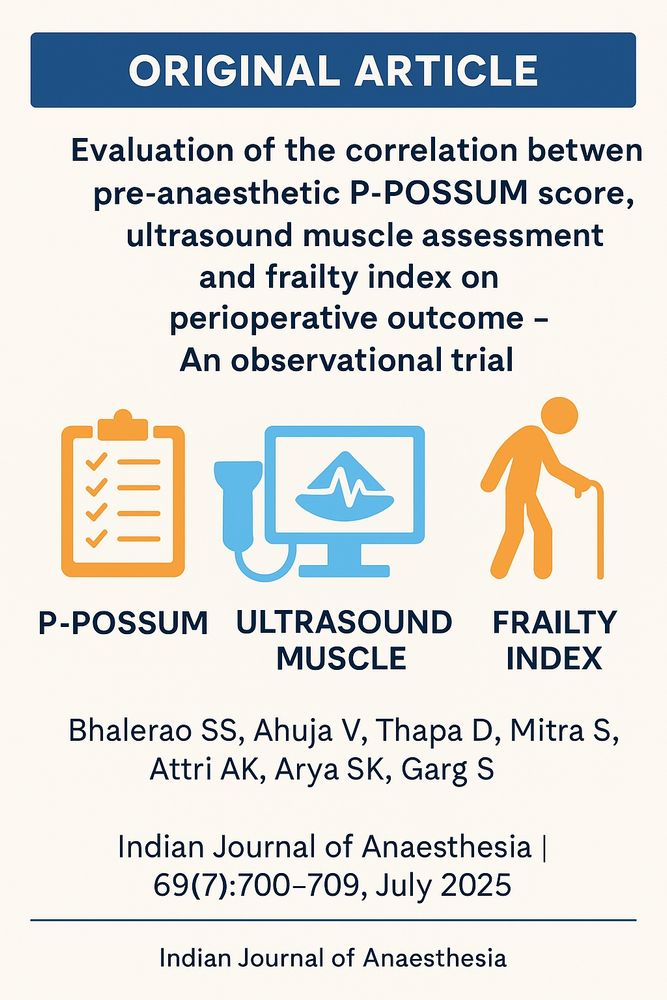 ORIGINAL ARTICLE

Evaluation of the correlation betwen pre-anaesthetic P-POSSUM score, ultrasound muscle assessment and frailty index on perioperative outcome – An observational trial

P-POSSUM

ULTRASOUND MUSCLE

FRAILTY INDEX

Bhalerao SS, Ahuja V, Thapa D, Mitra S, Attri AK, Arya SK, Garg S

Indian Journal of Anaesthesia | 69(7):700–709, July 2025

Indian Journal of Anaesthesia